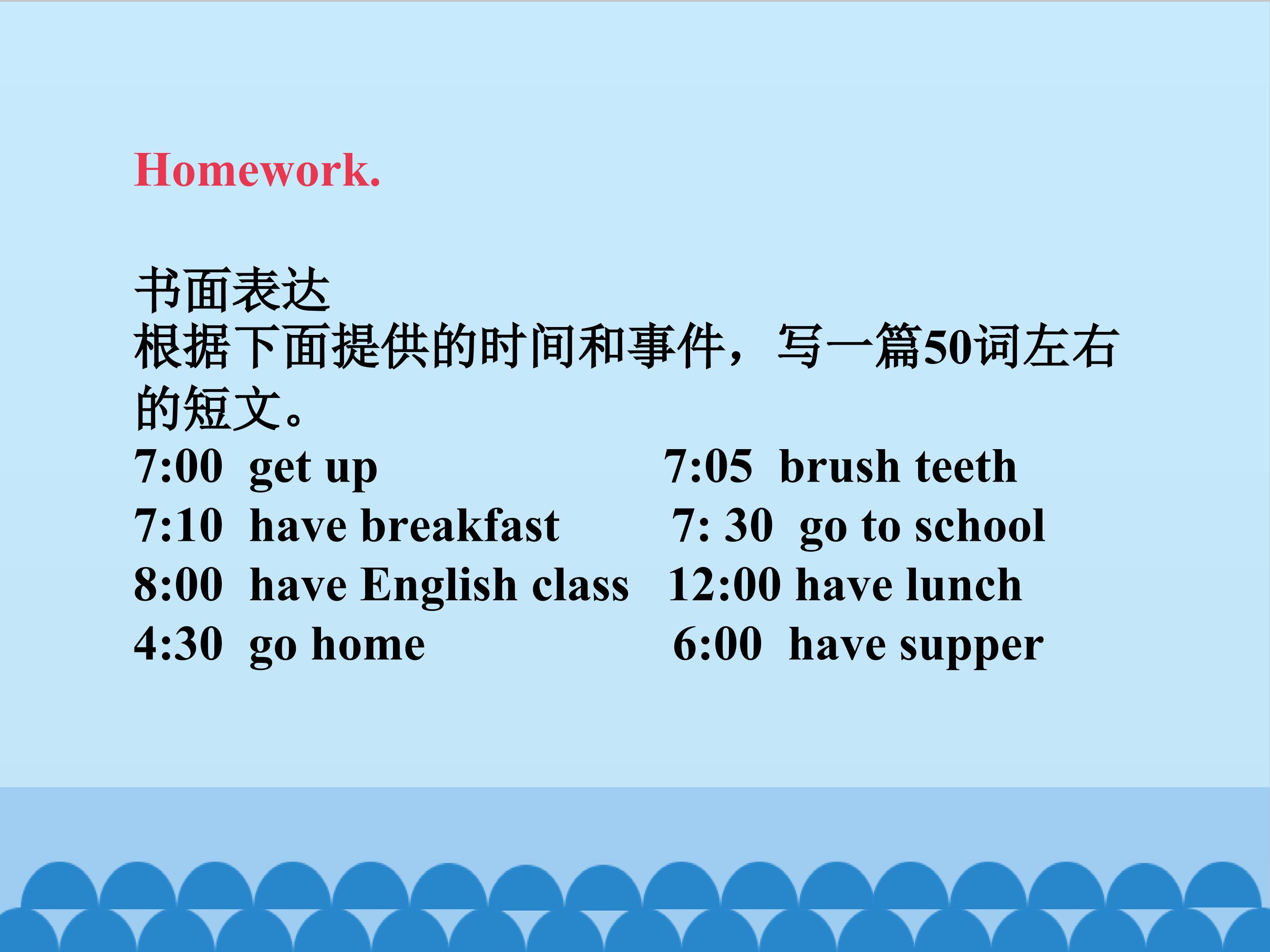 Homework.

书面表达

根据下面提供的时间和事件，写一篇50词左右的短文。

7:00 get up

7:05 brush teeth

7:10 have breakfast

7: 30 go to school

8:00 have English class

12:00 have lunch

4:30 go home

6:00 have supper